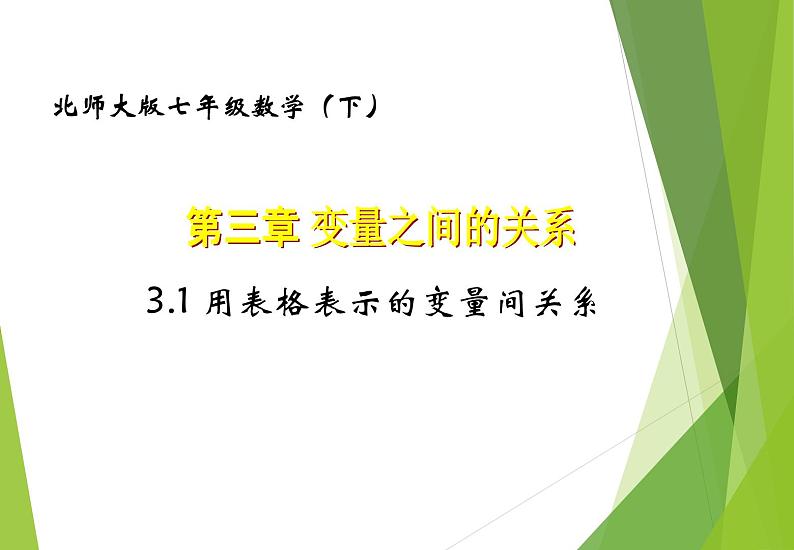 北师大版七年级数学（下）

第三章 变量之间的关系

3.1 用表格表示的变量间关系